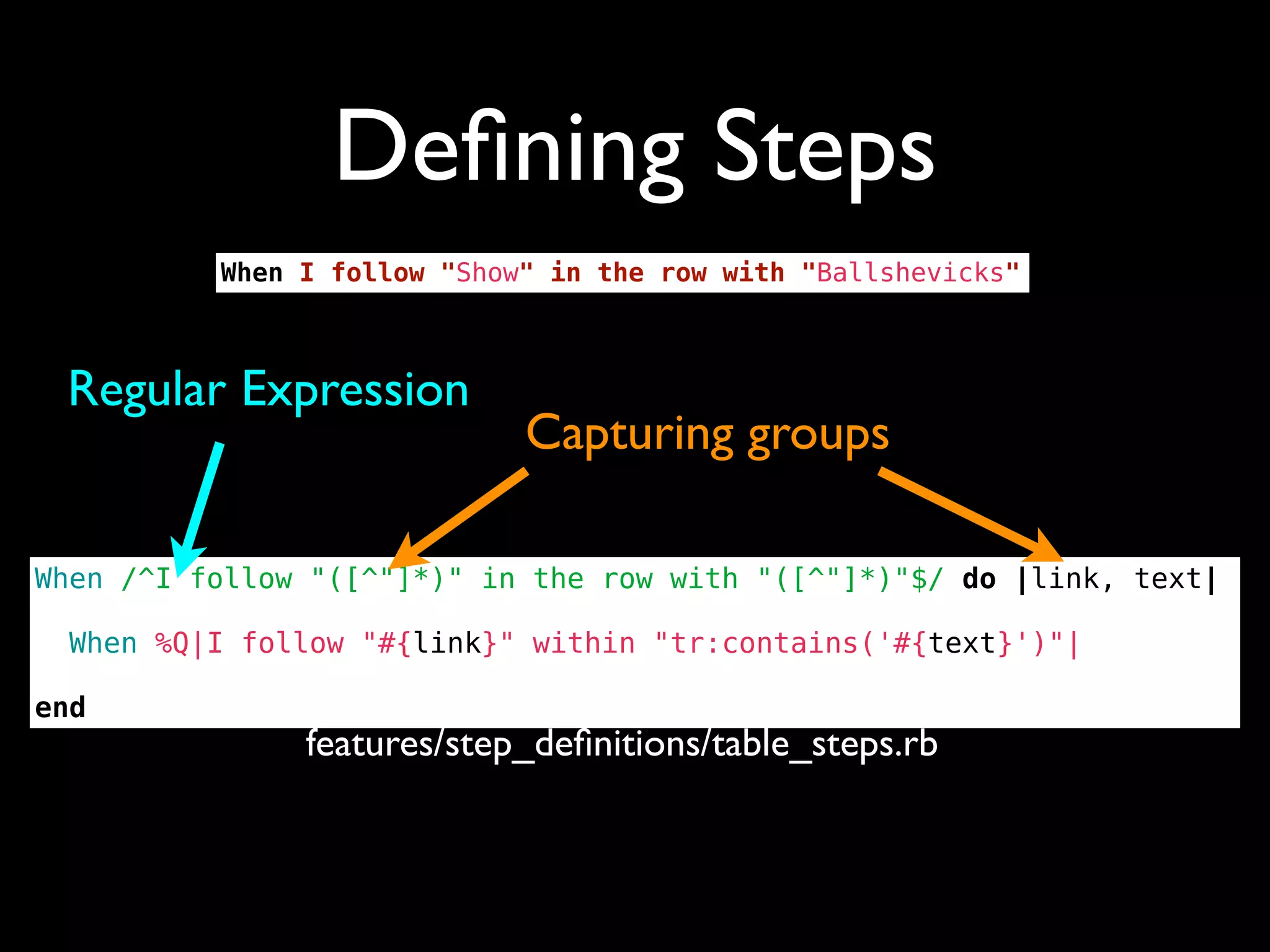 Defining Steps

When I follow "Show" in the row with "Ballshevicks"

Regular Expression

Capturing groups

When /^I follow "([^"]*)" in the row with "([^"]*)"$/ do |link, text|

When %Q|I follow "#{link}" within "tr:contains('#{text}')"|

end

features/step_definitions/table_steps.rb